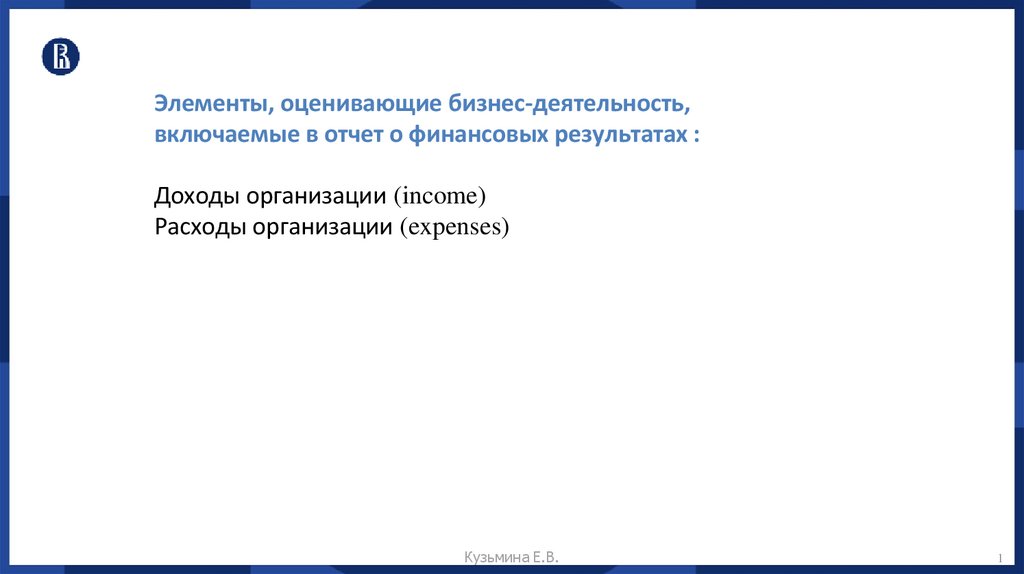 Элементы, оценивающие бизнес-деятельность, включаемые в отчет о финансовых результатах :

Доходы организации (income)
Расходы организации (expenses)

Кузьмина Е.В.

1